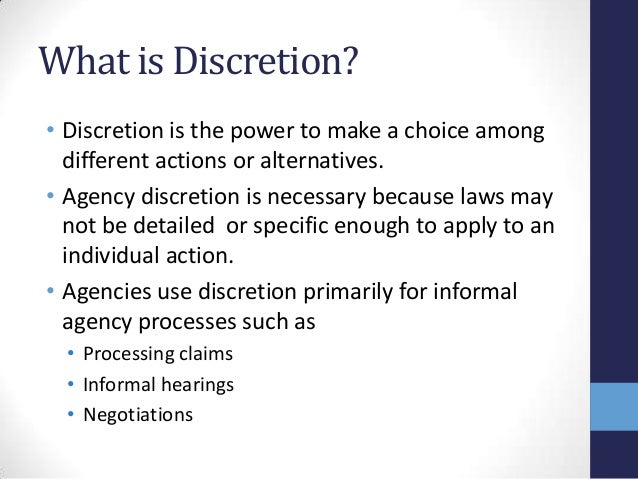 What is Discretion?

• Discretion is the power to make a choice among different actions or alternatives.
• Agency discretion is necessary because laws may not be detailed  or specific enough to apply to an individual action.
• Agencies use discretion primarily for informal agency processes such as
  • Processing claims
  • Informal hearings
  • Negotiations